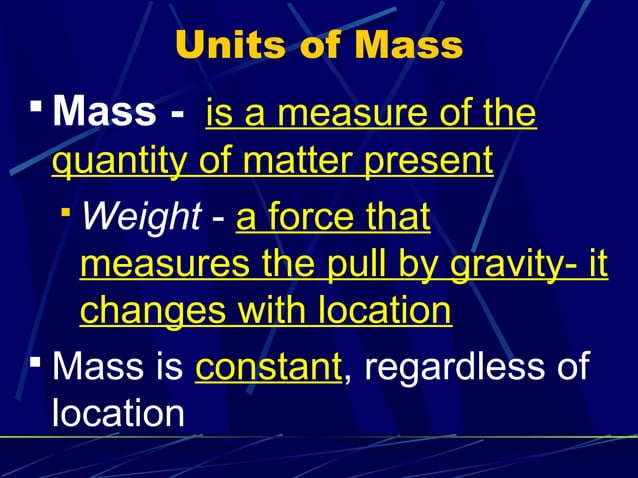 Units of Mass

▪ Mass - is a measure of the quantity of matter present

▪ Weight - a force that measures the pull by gravity- it changes with location

▪ Mass is constant, regardless of location